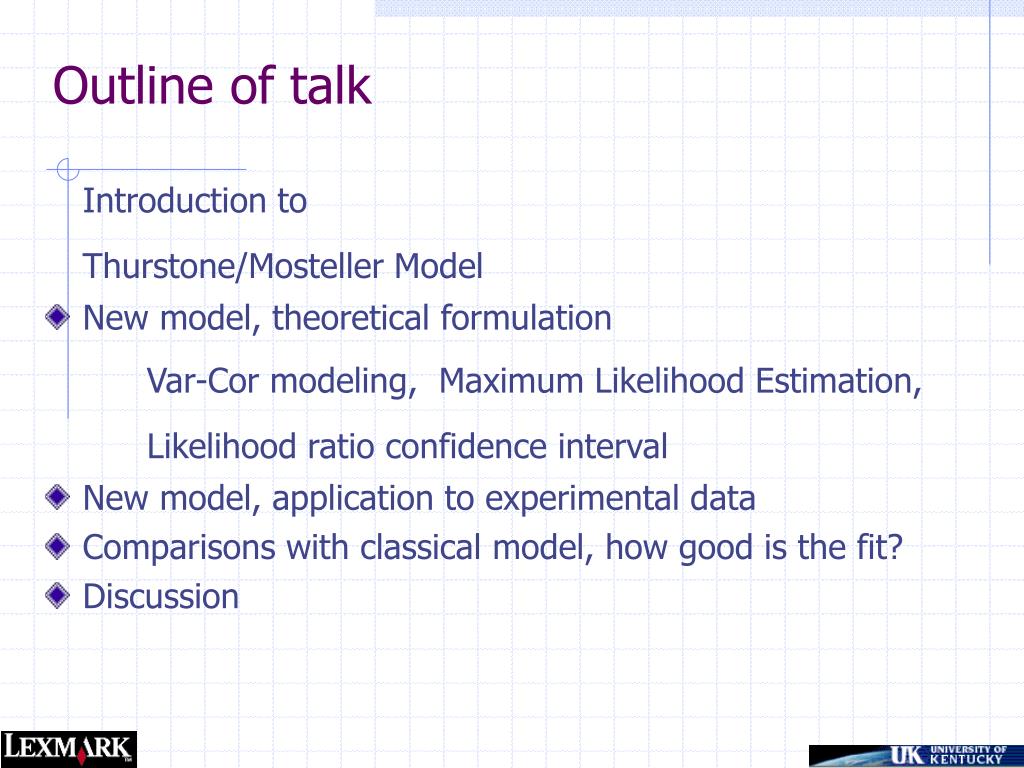 Outline of talk

Introduction to

Thurstone/Mosteller Model

New model, theoretical formulation

Var-Cor modeling, Maximum Likelihood Estimation,

Likelihood ratio confidence interval

New model, application to experimental data

Comparisons with classical model, how good is the fit?

Discussion

LEXMARK

UK UNIVERSITY OF KENTUCKY